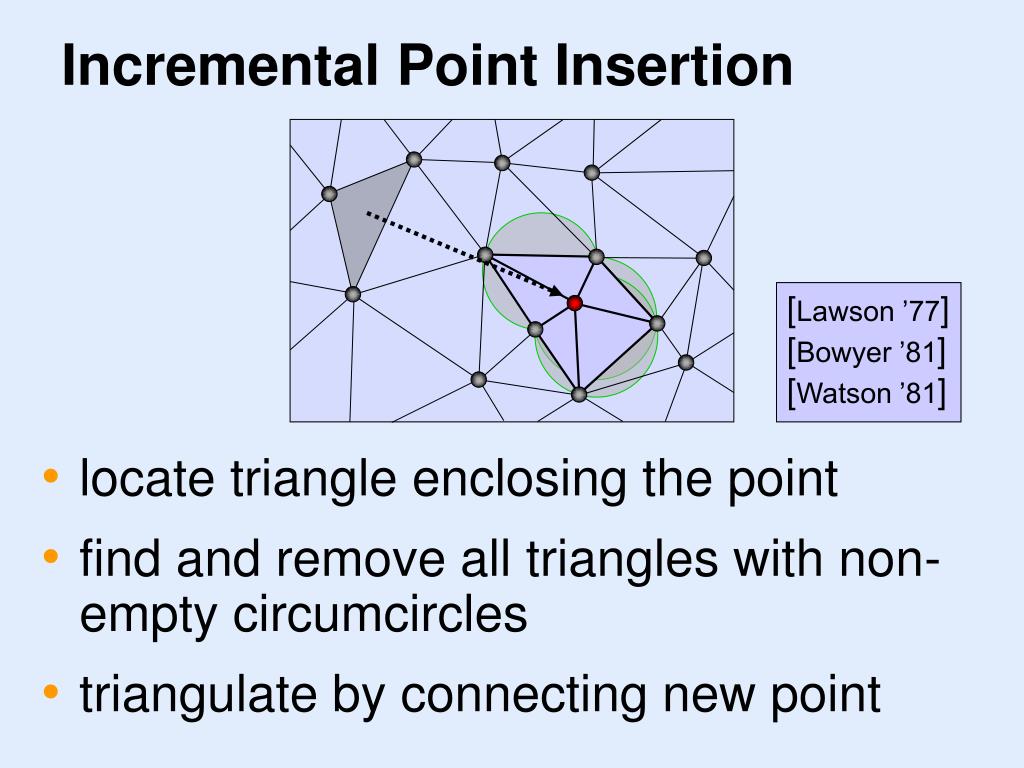 Incremental Point Insertion

[Lawson ’77]
[Bowyer ’81]
[Watson ’81]

• locate triangle enclosing the point
• find and remove all triangles with non-empty circumcircles
• triangulate by connecting new point